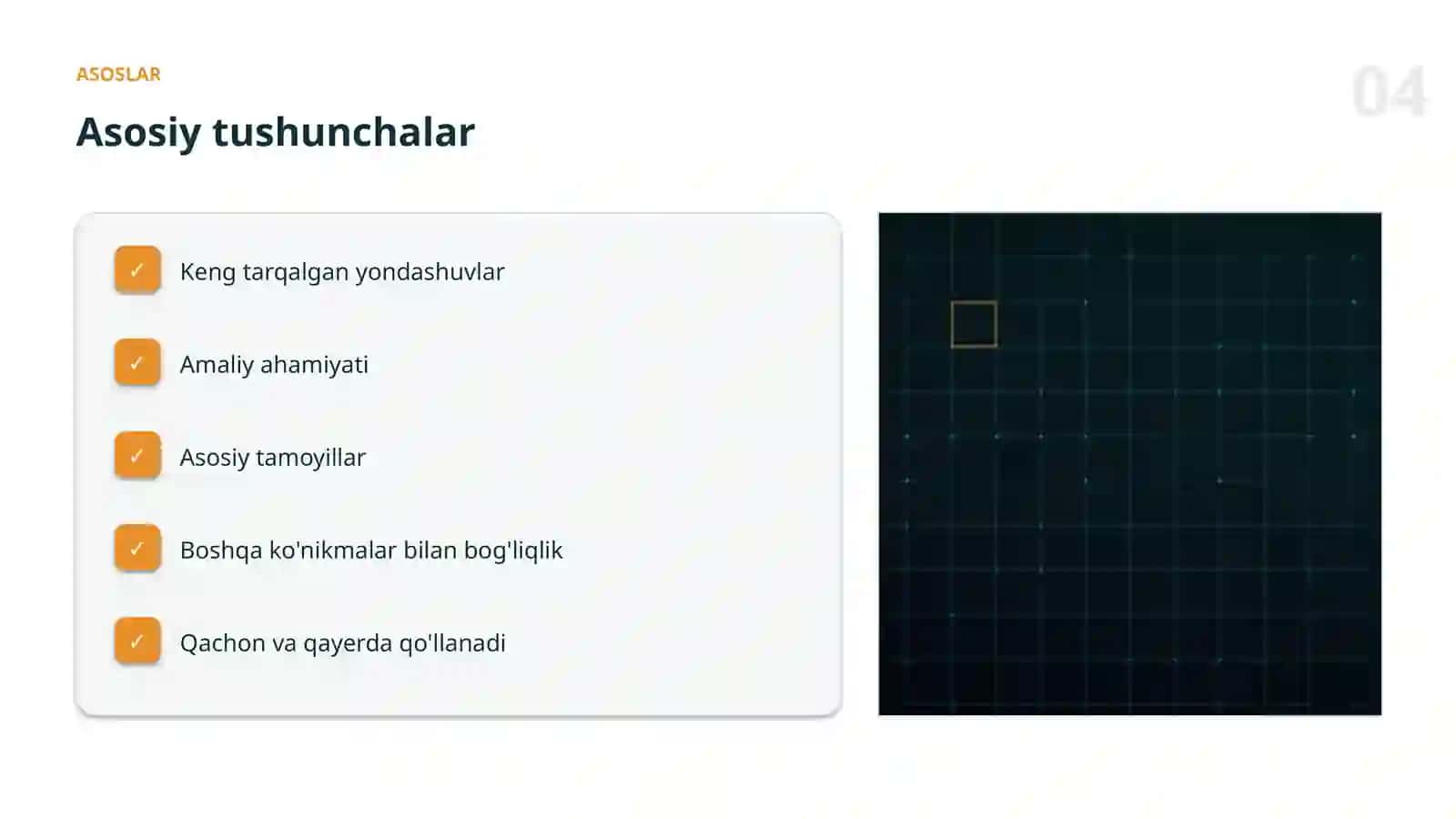 ASOSLAR

04

Asosiy tushunchalar

✓ Keng tarqalgan yondashuvlar

✓ Amaliy ahamiyati

✓ Asosiy tamoyillar

✓ Boshqa ko'nikmalar bilan bog'liqlik

✓ Qachon va qayerda qo'llanadi